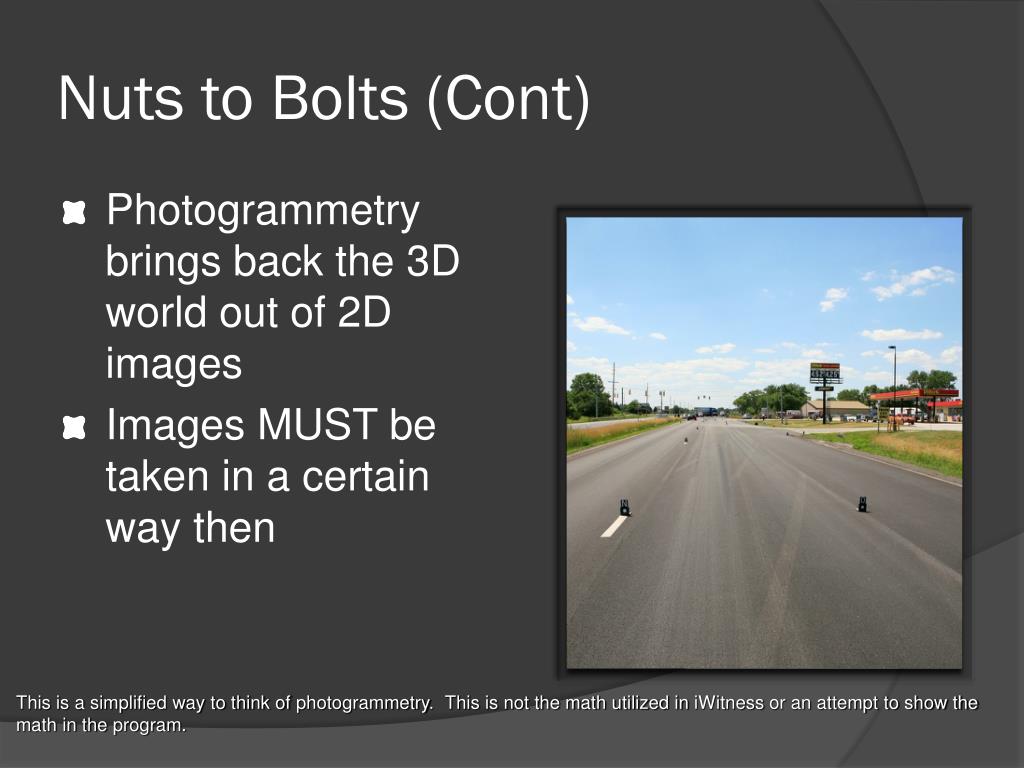 Nuts to Bolts (Cont)

Photogrammetry brings back the 3D world out of 2D images

Images MUST be taken in a certain way then

This is a simplified way to think of photogrammetry. This is not the math utilized in iWitness or an attempt to show the math in the program.